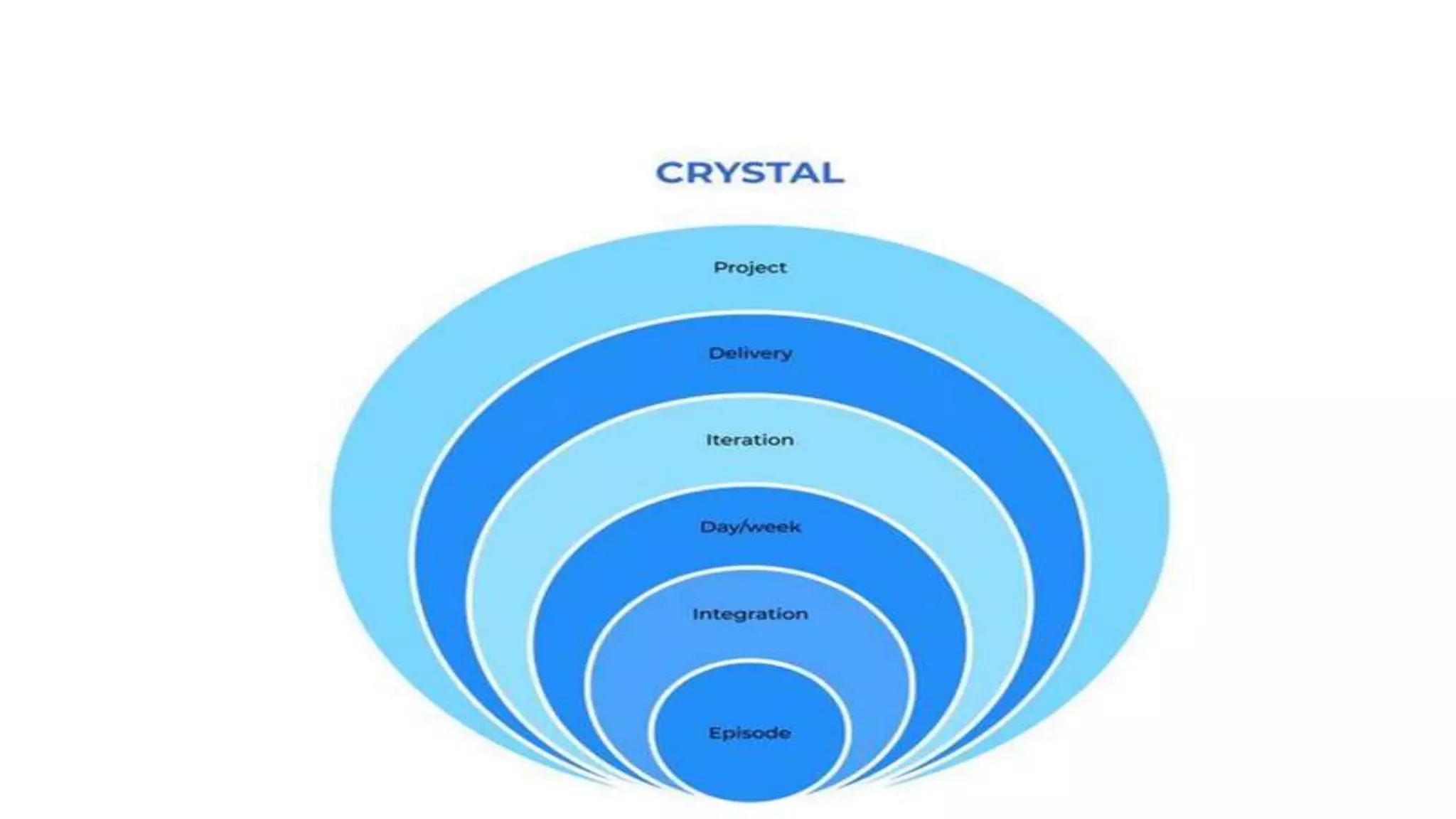 CRYSTAL

Project

Delivery

Iteration

Day/week

Integration

Episode